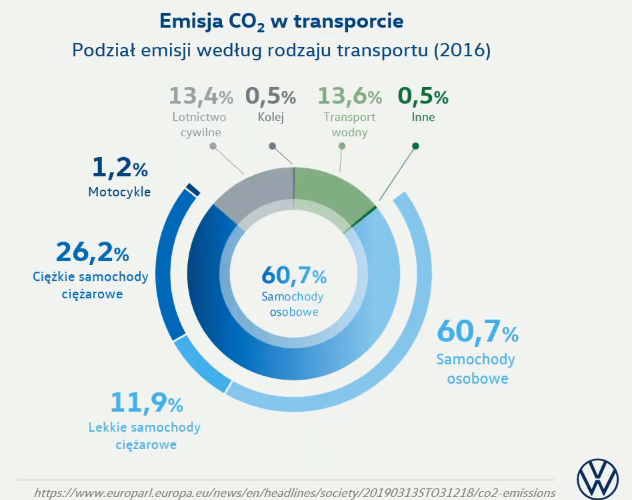 Emisja $CO_2$ w transporcie

Podział emisji według rodzaju transportu (2016)

13,4% Lotnictwo cywilne

0,5% Kolej

13,6% Transport wodny

0,5% Inne

1,2% Motocykle

26,2% Ciężkie samochody ciężarowe

60,7% Samochody osobowe

60,7% Samochody osobowe

11,9% Lekkie samochody ciężarowe

https://www.europarl.europa.eu/news/en/headlines/society/20190313STO31218/co2-emissions